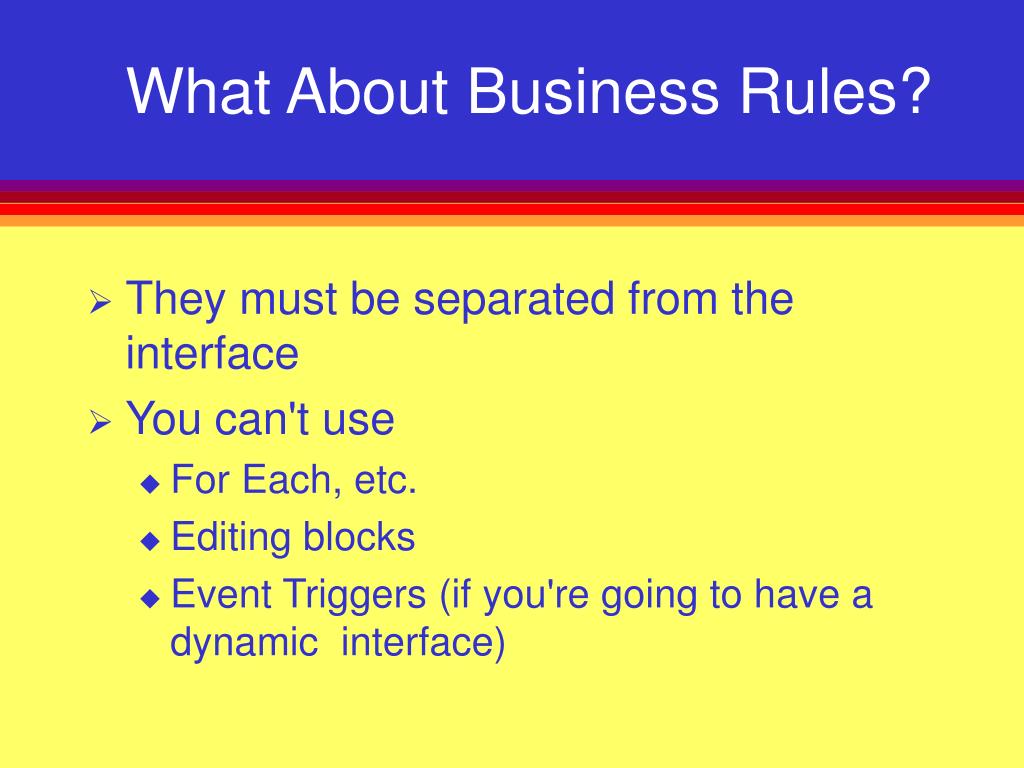 What About Business Rules?

➢ They must be separated from the interface
➢ You can't use
◆ For Each, etc.
◆ Editing blocks
◆ Event Triggers (if you're going to have a dynamic interface)